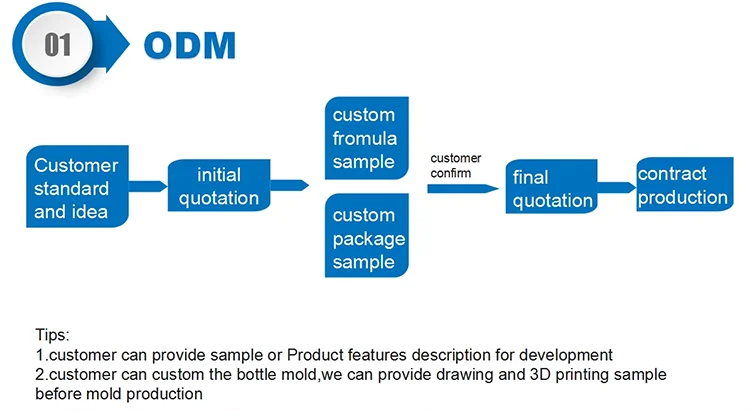 01 ODM

Customer standard and idea

initial quotation

custom fromula sample

custom package sample

customer confirm

final quotation

contract production

Tips:
1.customer can provide sample or Product features description for development
2.customer can custom the bottle mold,we can provide drawing and 3D printing sample before mold production